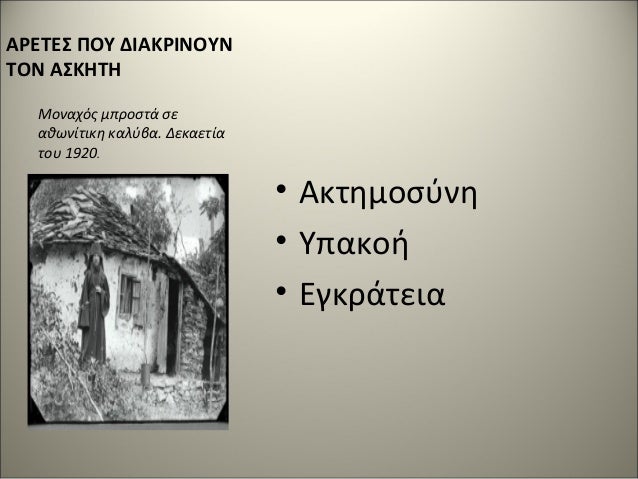 ΑΡΕΤΕΣ ΠΟΥ ΔΙΑΚΡΙΝΟΥΝ ΤΟΝ ΑΣΚΗΤΗ

Μοναχός μπροστά σε αθωνίτικη καλύβα. Δεκαετία του 1920.

• Ακτημοσύνη
• Υπακοή
• Εγκράτεια